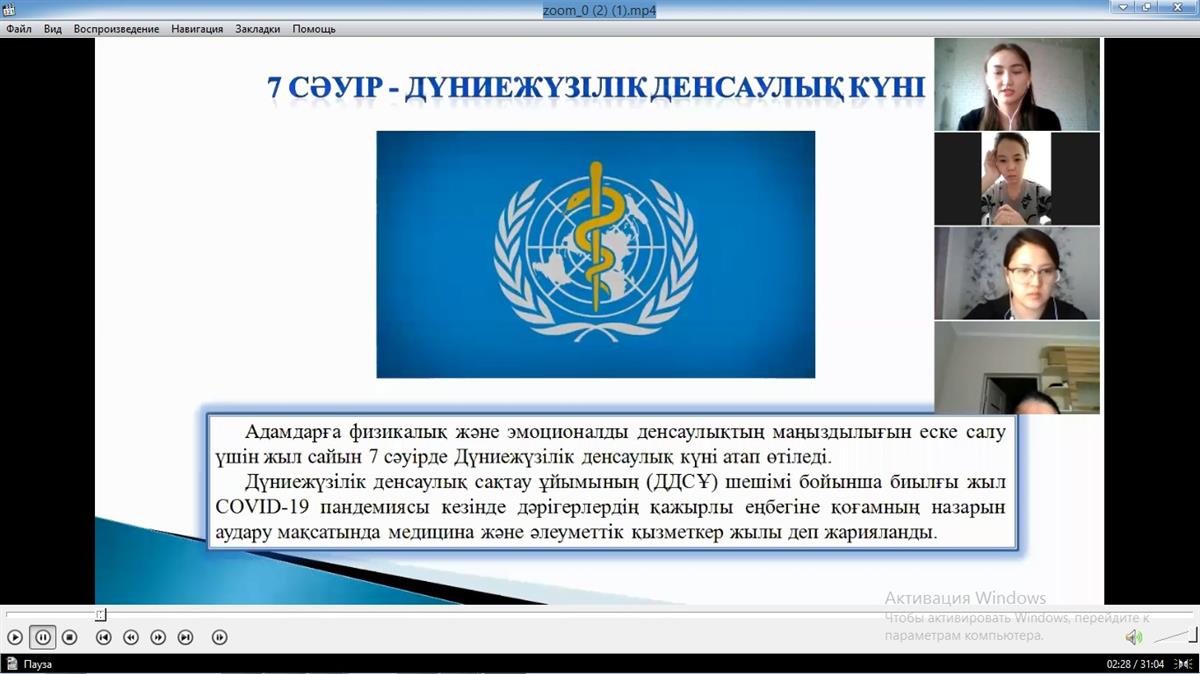 zoom_0 (2) (1).mp4

Файл Вид Воспроизведение Навигация Закладки Помощь

7 СӘУІР - ДҮНИЕЖҮЗІЛІК ДЕНСАУЛЫҚ КҮНІ

Адамдарға физикалық және эмоционалды денсаулықтың маңыздылығын еске салу үшін жыл сайын 7 сәуірде Дүниежүзілік денсаулық күні атап өтіледі.

Дүниежүзілік денсаулық сақтау ұйымының (ДДСҰ) шешімі бойынша биылғы жыл COVID-19 пандемиясы кезінде дәрігерлердің қажырлы еңбегіне қоғамның назарын аудару мақсатында медицина және әлеуметтік қызметкер жылы деп жарияланды.

Активация Windows
Чтобы активировать Windows, перейдите к параметрам компьютера.

Пауза

02:28 / 31:04